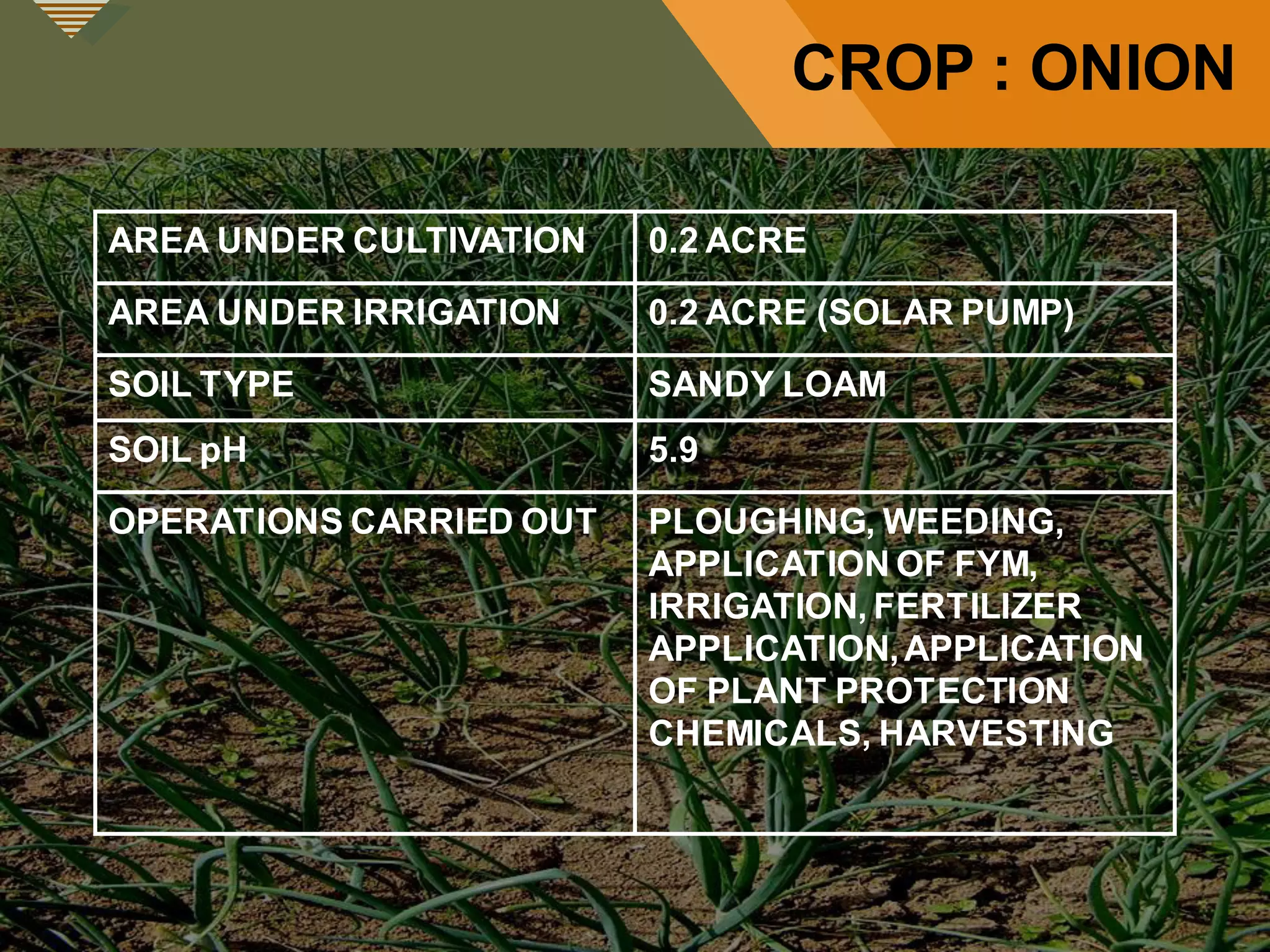 CROP : ONION

| AREA UNDER CULTIVATION | 0.2 ACRE |
|---|---|
| AREA UNDER IRRIGATION | 0.2 ACRE (SOLAR PUMP) |
| SOIL TYPE | SANDY LOAM |
| SOIL pH | 5.9 |
| OPERATIONS CARRIED OUT | PLOUGHING, WEEDING, APPLICATION OF FYM, IRRIGATION, FERTILIZER APPLICATION, APPLICATION OF PLANT PROTECTION CHEMICALS, HARVESTING |